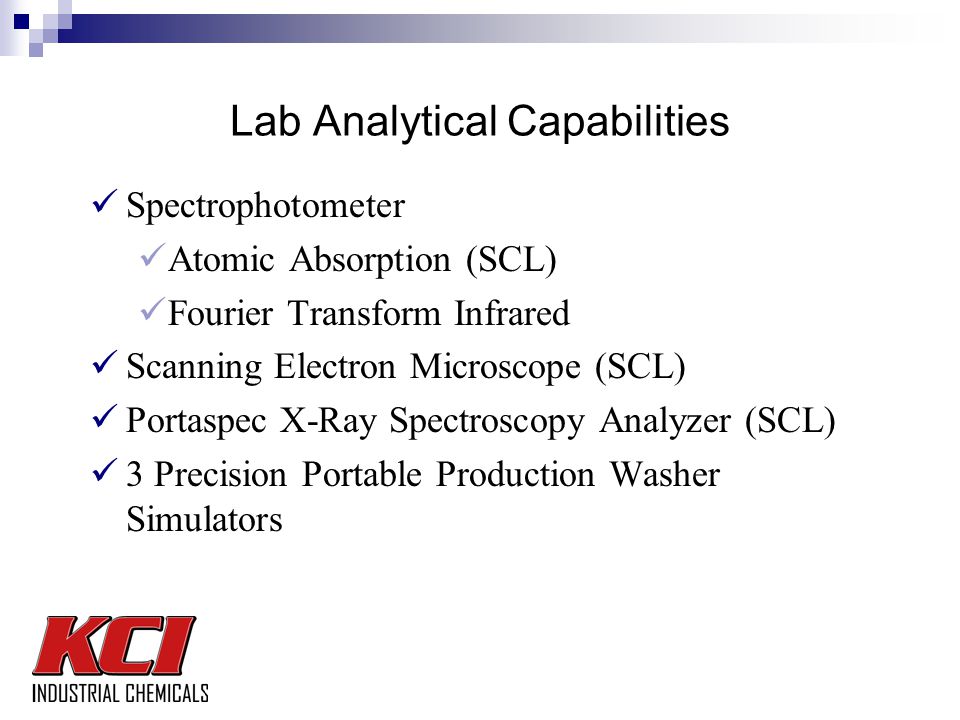 Lab Analytical Capabilities

✓ Spectrophotometer

✓ Atomic Absorption (SCL)

✓ Fourier Transform Infrared

✓ Scanning Electron Microscope (SCL)

✓ Portaspec X-Ray Spectroscopy Analyzer (SCL)

✓ 3 Precision Portable Production Washer Simulators

KCI
INDUSTRIAL CHEMICALS